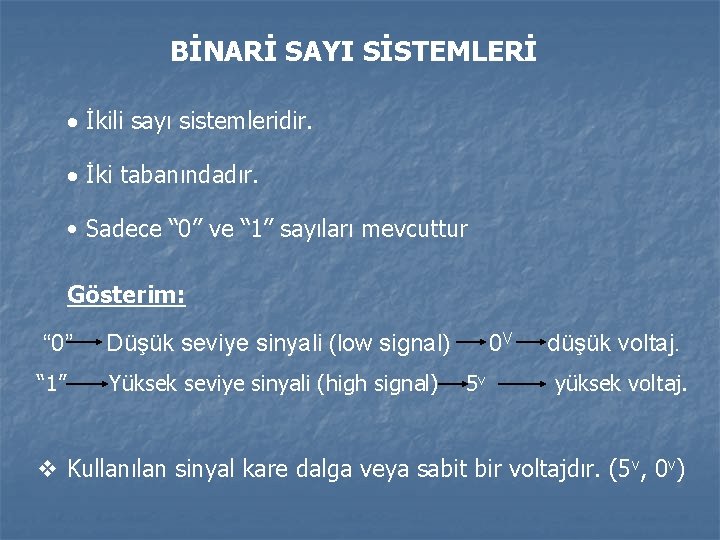 BİNARİ SAYI SİSTEMLERİ

• İkili sayı sistemleridir.

• İki tabanındadır.

• Sadece “0” ve “1” sayıları mevcuttur

Gösterim:

“0” → Düşük seviye sinyali (low signal) → $0^V$ → düşük voltaj.

“1” → Yüksek seviye sinyali (high signal) → $5^v$ → yüksek voltaj.

❖ Kullanılan sinyal kare dalga veya sabit bir voltajdır. ($5^v$, $0^v$)